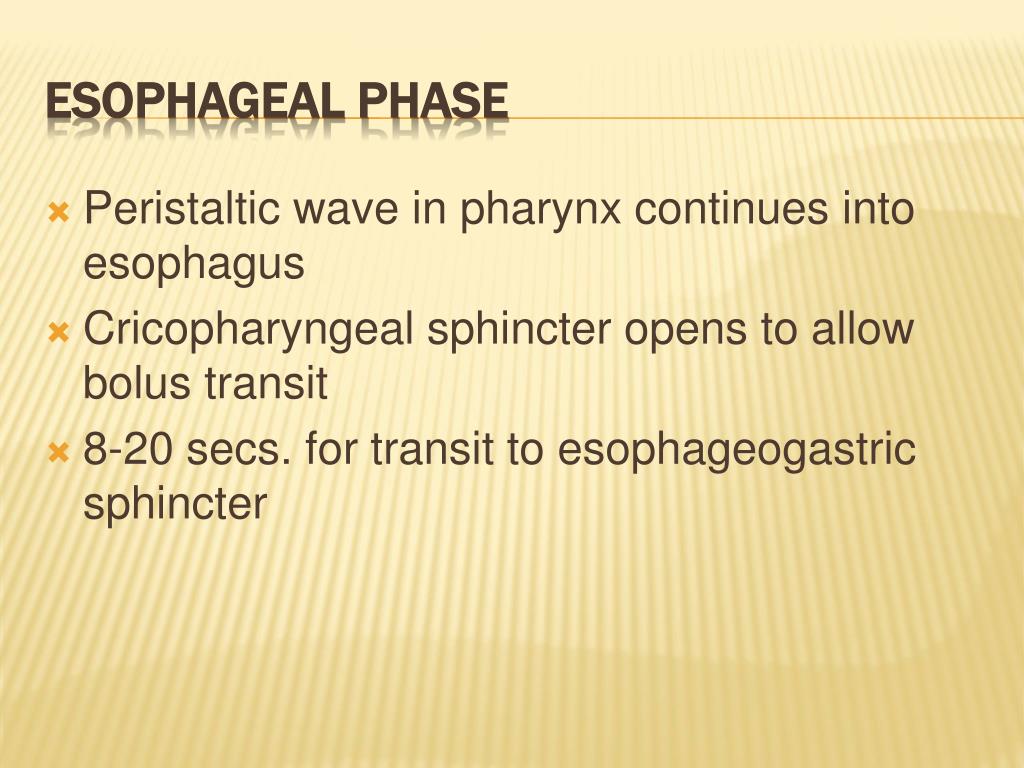 ESOPHAGEAL PHASE

Peristaltic wave in pharynx continues into esophagus
Cricopharyngeal sphincter opens to allow bolus transit
8-20 secs. for transit to esophageogastric sphincter